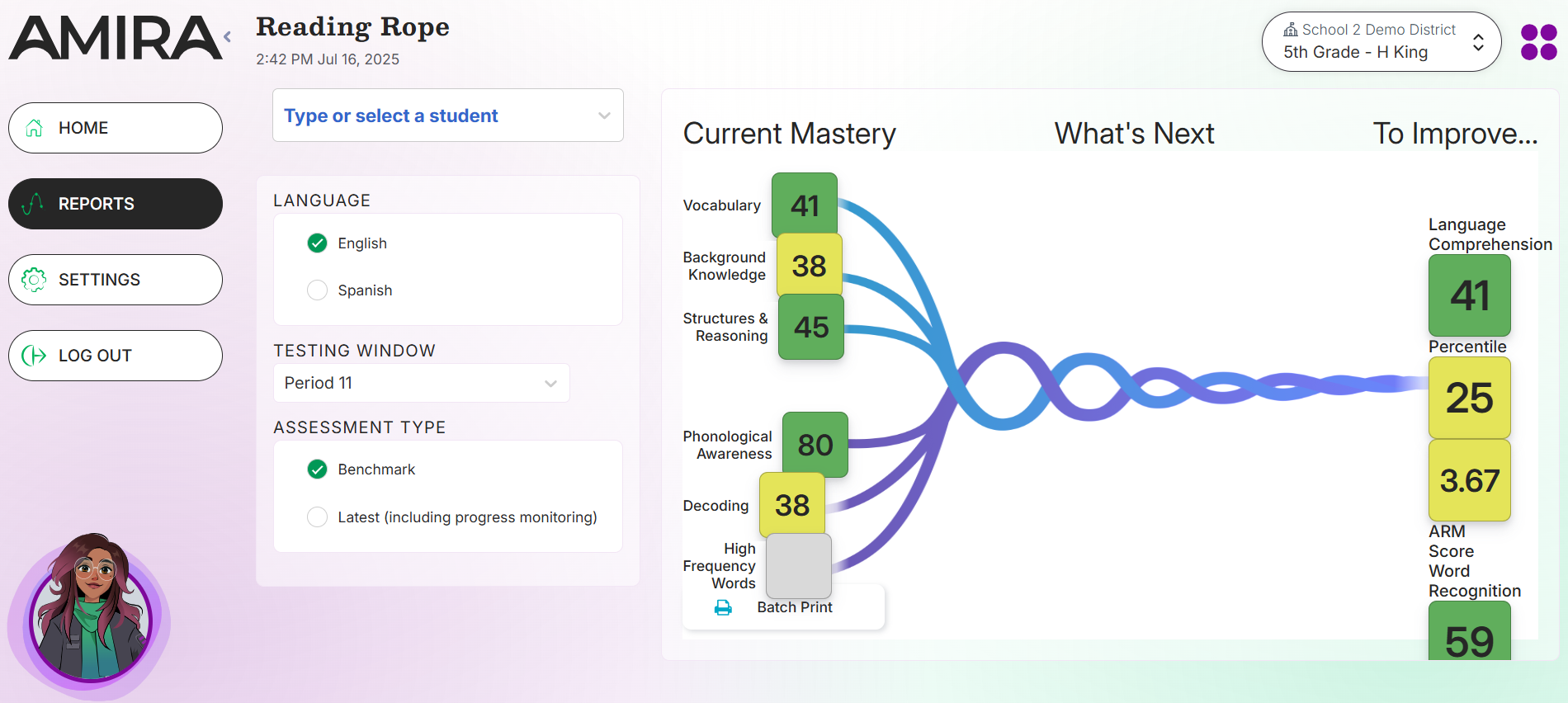 AMIRA

Reading Rope
2:42 PM Jul 16, 2025

School 2 Demo District
5th Grade - H King

HOME
REPORTS
SETTINGS
LOG OUT

Type or select a student

LANGUAGE
English
Spanish

TESTING WINDOW
Period 11

ASSESSMENT TYPE
Benchmark
Latest (including progress monitoring)

Current Mastery
What's Next
To Improve...

Vocabulary 41
Background Knowledge 38
Structures & Reasoning 45
Phonological Awareness 80
Decoding 38
High Frequency Words

Batch Print

Language Comprehension
41
Percentile
25
3.67
ARM Score
Word Recognition
59